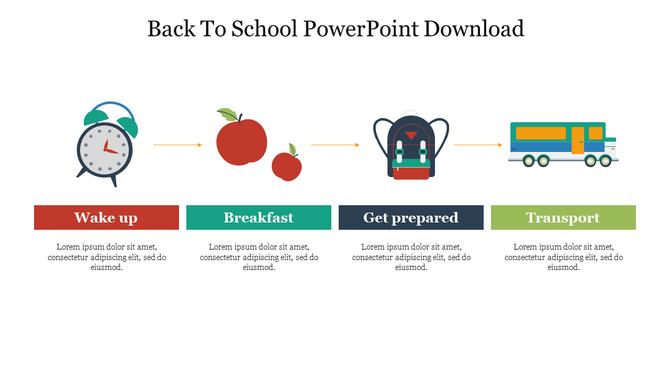 Back To School PowerPoint Download

Wake up

Lorem ipsum dolor sit amet, consectetur adipiscing elit, sed do eiusmod.

Breakfast

Lorem ipsum dolor sit amet, consectetur adipiscing elit, sed do eiusmod.

Get prepared

Lorem ipsum dolor sit amet, consectetur adipiscing elit, sed do eiusmod.

Transport

Lorem ipsum dolor sit amet, consectetur adipiscing elit, sed do eiusmod.